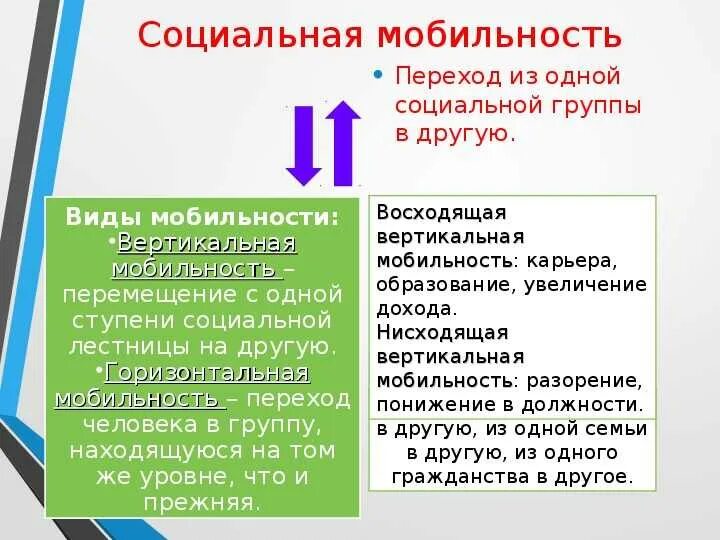 Социальная мобильность

• Переход из одной социальной группы в другую.

Виды мобильности:
•Вертикальная мобильность – перемещение с одной ступени социальной лестницы на другую.
•Горизонтальная мобильность – переход человека в группу, находящуюся на том же уровне, что и прежняя.

Восходящая вертикальная мобильность: карьера, образование, увеличение дохода.
Нисходящая вертикальная мобильность: разорение, понижение в должности.

в другую, из одной семьи в другую, из одного гражданства в другое.